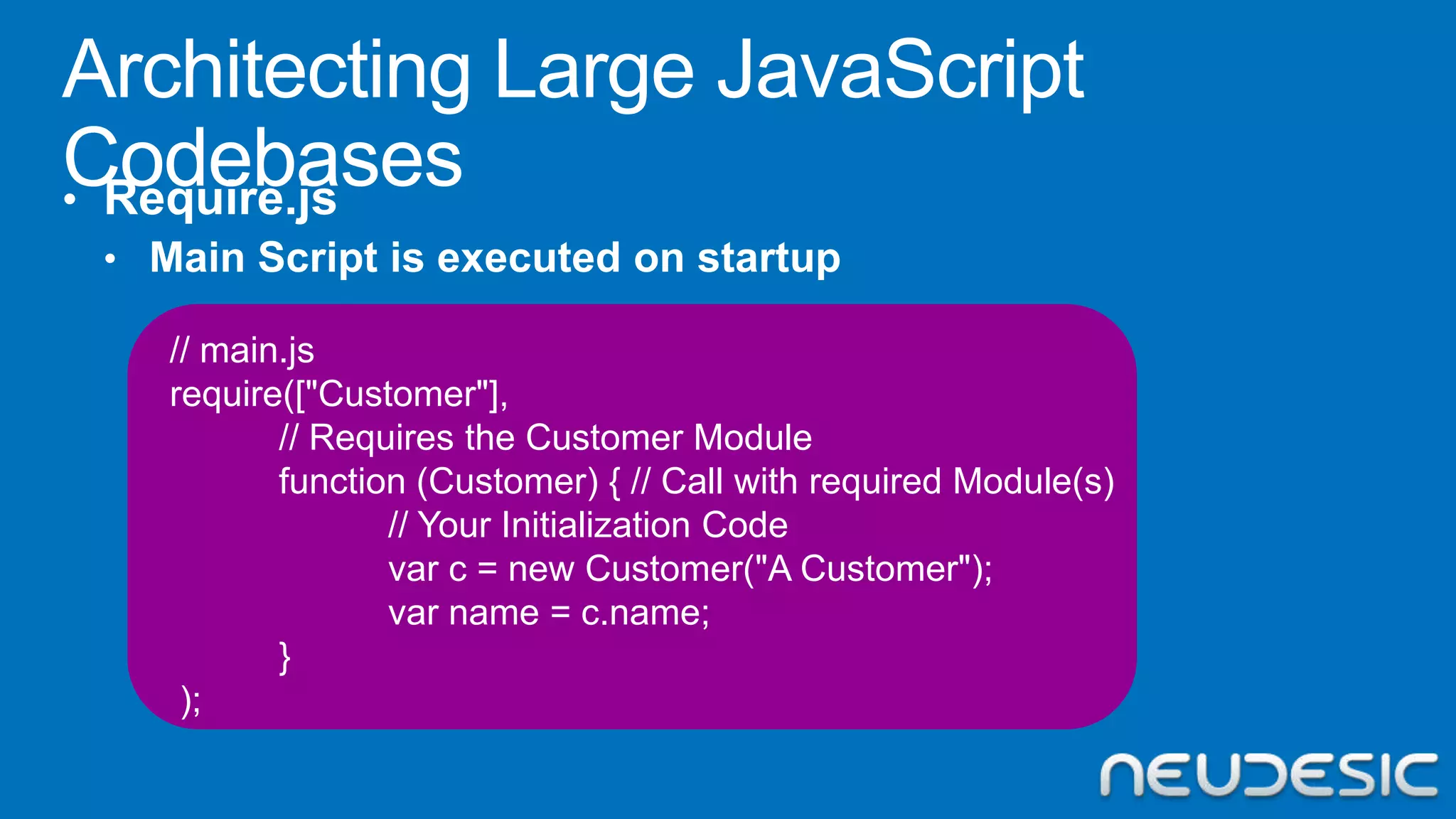 Architecting Large JavaScript Codebases

• Require.js
  • Main Script is executed on startup

// main.js
require(["Customer"],
    // Requires the Customer Module
    function (Customer) { // Call with required Module(s)
        // Your Initialization Code
        var c = new Customer("A Customer");
        var name = c.name;
    }
);

NEUDESIC